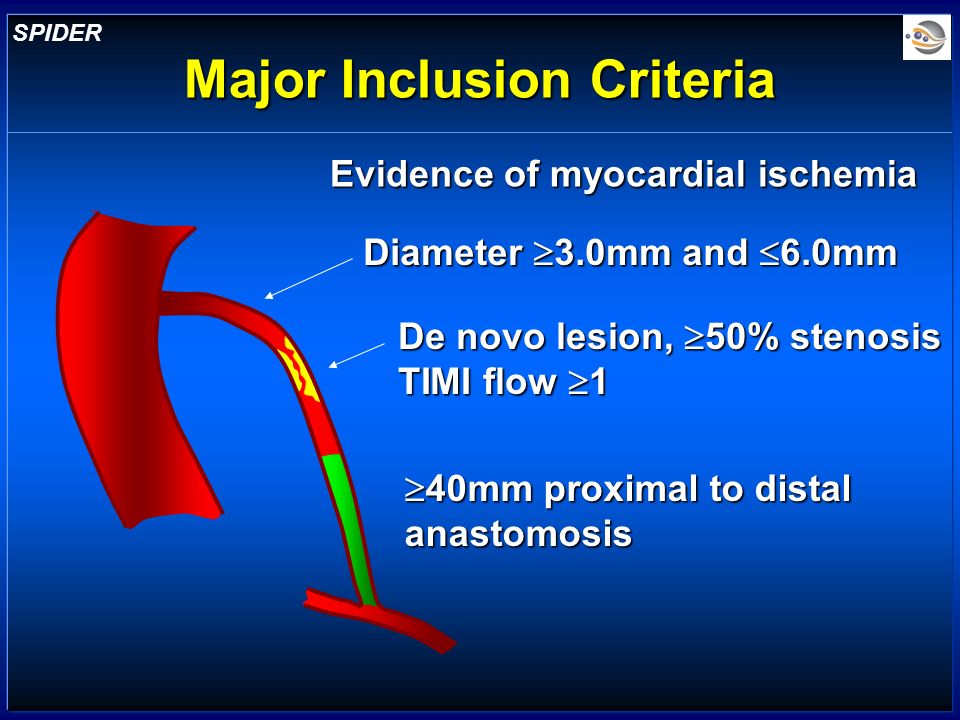 SPIDER

Major Inclusion Criteria

Evidence of myocardial ischemia

Diameter $\geq$3.0mm and $\leq$6.0mm

De novo lesion, $\geq$50% stenosis
TIMI flow $\geq$1

$\geq$40mm proximal to distal anastomosis